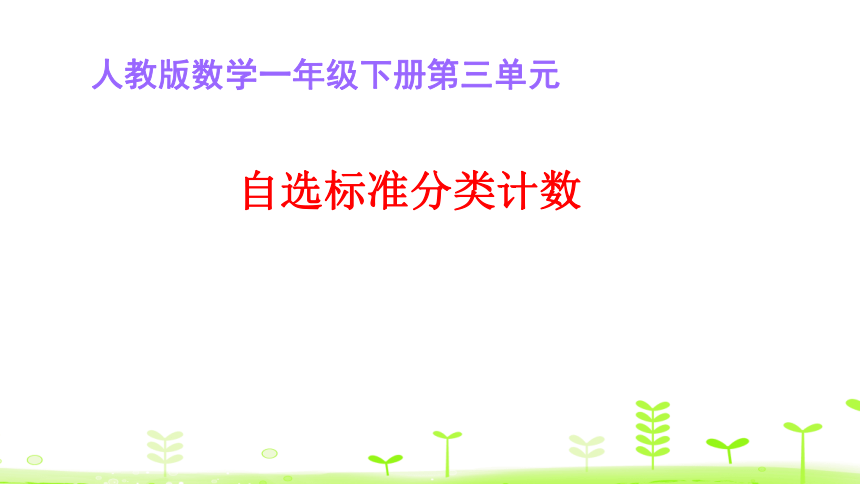 人教版数学一年级下册第三单元

自选标准分类计数